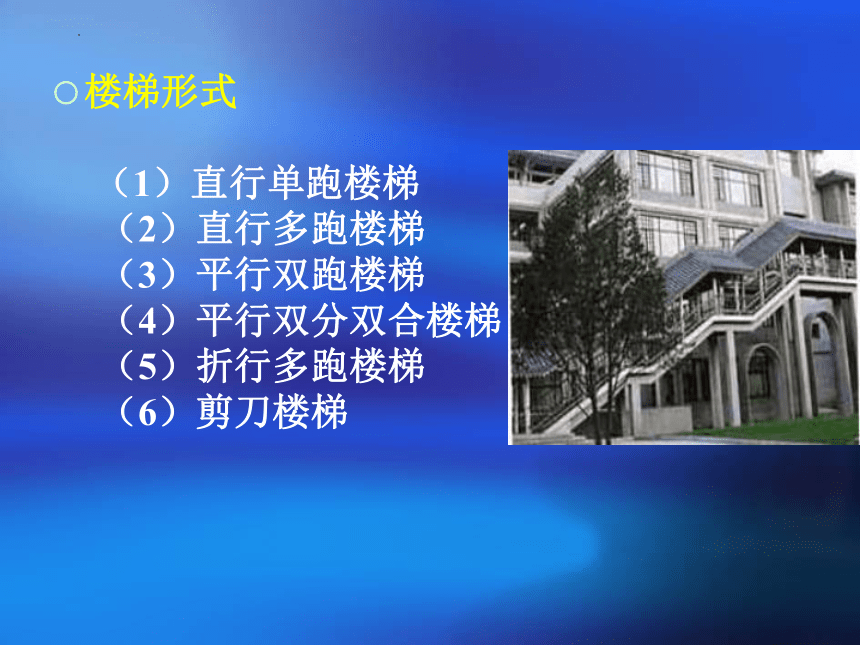 ○楼梯形式

（1）直行单跑楼梯
（2）直行多跑楼梯
（3）平行双跑楼梯
（4）平行双分双合楼梯
（5）折行多跑楼梯
（6）剪刀楼梯